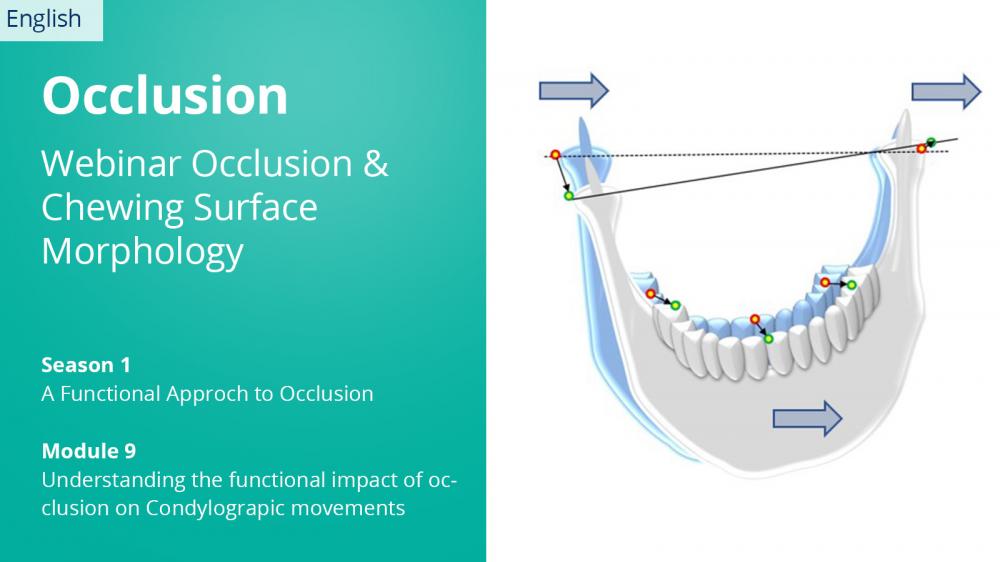 English

Occlusion

Webinar Occlusion & Chewing Surface Morphology

Season 1
A Functional Approch to Occlusion

Module 9
Understanding the functional impact of occlusion on Condylograpic movements